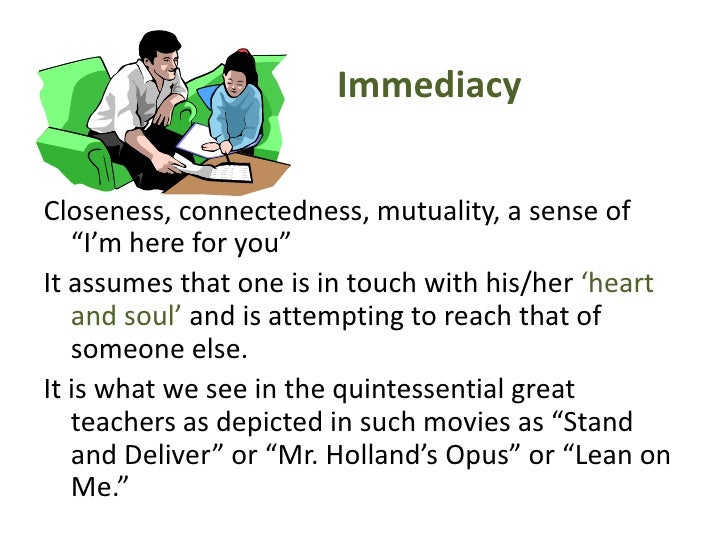 Immediacy

Closeness, connectedness, mutuality, a sense of “I’m here for you”

It assumes that one is in touch with his/her ‘heart and soul’ and is attempting to reach that of someone else.

It is what we see in the quintessential great teachers as depicted in such movies as “Stand and Deliver” or “Mr. Holland’s Opus” or “Lean on Me.”